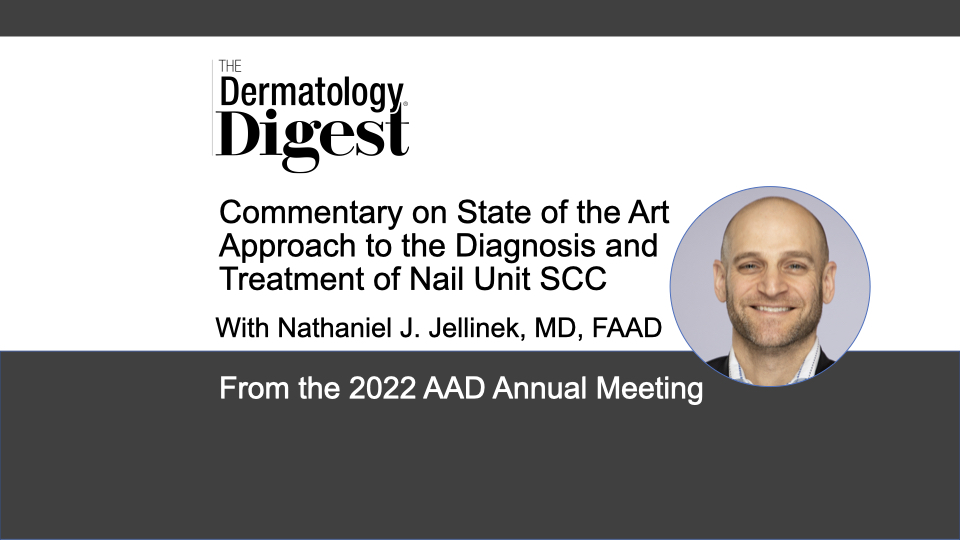 THE
Dermatology
Digest

Commentary on State of the Art Approach to the Diagnosis and Treatment of Nail Unit SCC

With Nathaniel J. Jellinek, MD, FAAD

From the 2022 AAD Annual Meeting